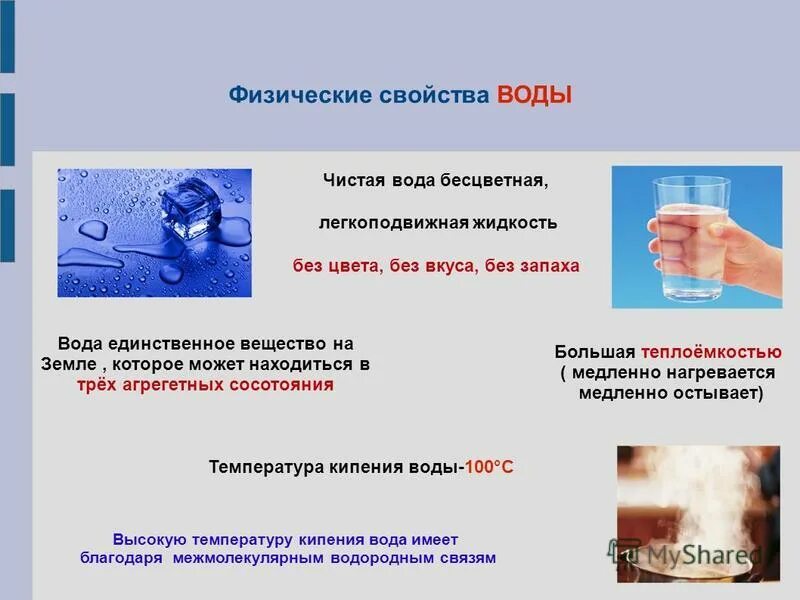 Физические свойства ВОДЫ

Чистая вода бесцветная,

легкоподвижная жидкость

без цвета, без вкуса, без запаха

Вода единственное вещество на Земле , которое может находиться в трёх агрегетных сосотояния

Большая теплоёмкостью ( медленно нагревается медленно остывает)

Температура кипения воды-100°С

Высокую температуру кипения вода имеет благодаря межмолекулярным водородным связям

MyShared